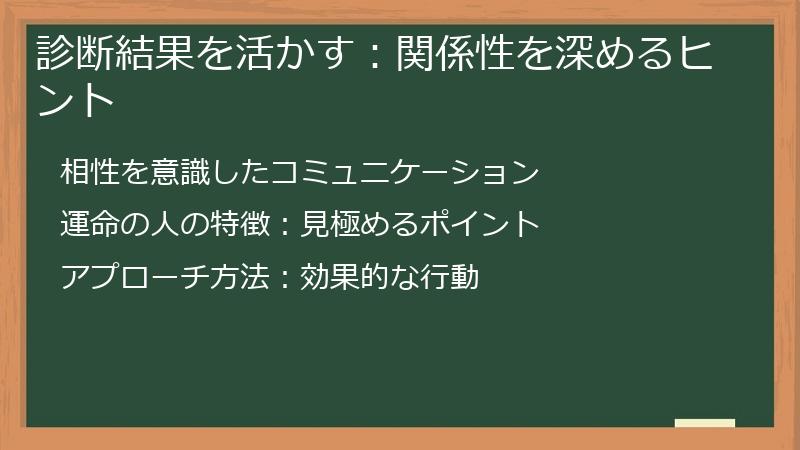 診断結果を活かす：関係性を深めるヒント

相性を意識したコミュニケーション

運命の人の特徴：見極めるポイント

アプローチ方法：効果的な行動